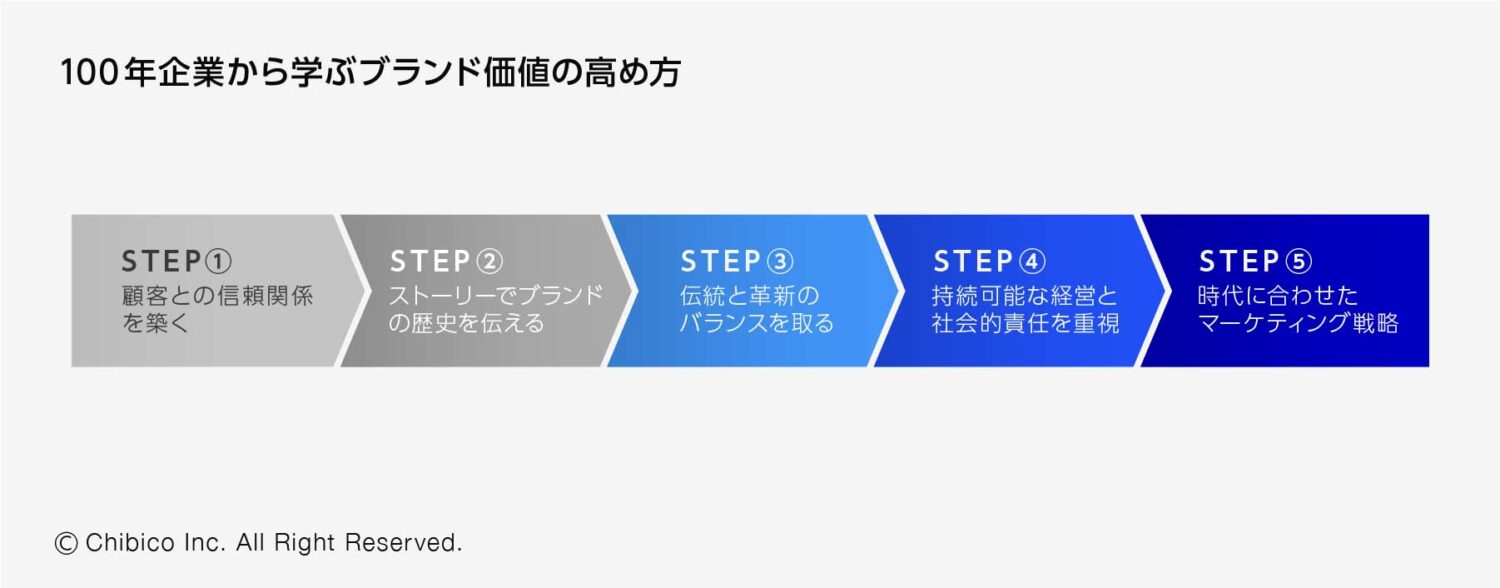 100年企業から学ぶブランド価値の高め方

STEP①
顧客との信頼関係を築く

STEP②
ストーリーでブランドの歴史を伝える

STEP③
伝統と革新のバランスを取る

STEP④
持続可能な経営と社会的責任を重視

STEP⑤
時代に合わせたマーケティング戦略

© Chibico Inc. All Right Reserved.